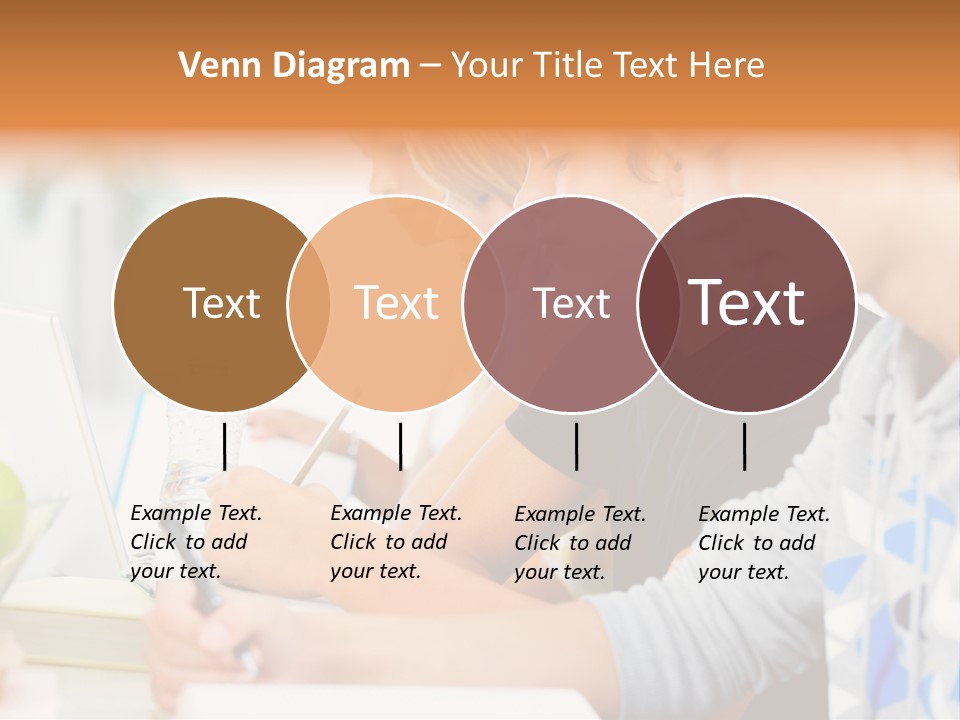 Venn Diagram – Your Title Text Here

Text

Text

Text

Text

Example Text. Click to add your text.

Example Text. Click to add your text.

Example Text. Click to add your text.

Example Text. Click to add your text.